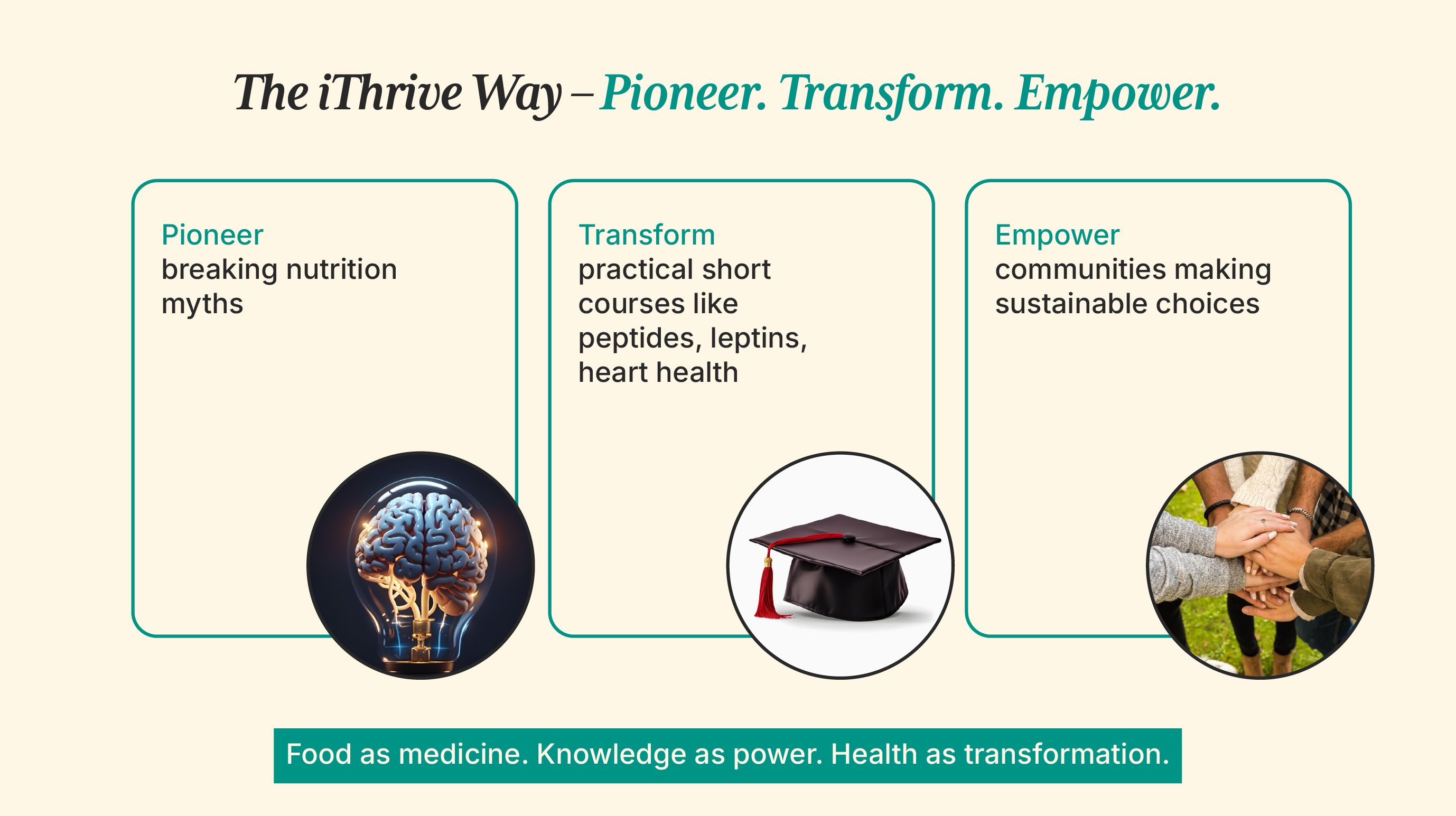 The iThrive Way – Pioneer. Transform. Empower.

Pioneer
breaking nutrition myths

Transform
practical short courses like peptides, leptins, heart health

Empower
communities making sustainable choices

Food as medicine. Knowledge as power. Health as transformation.